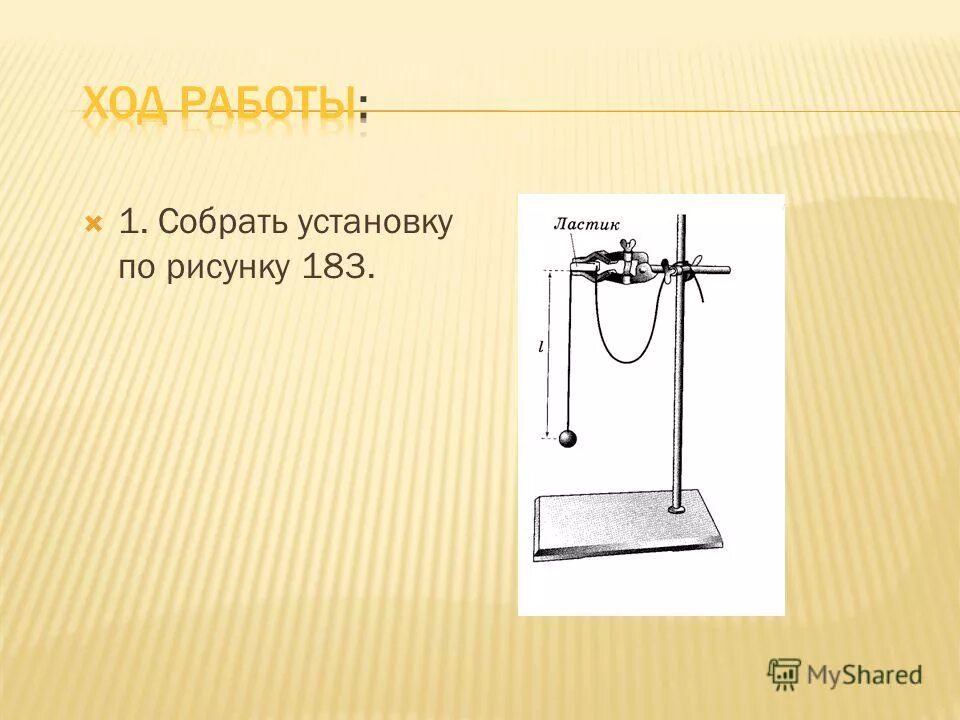 ХОД РАБОТЫ:

1. Собрать установку по рисунку 183.

Ластик

$l$

MyShared